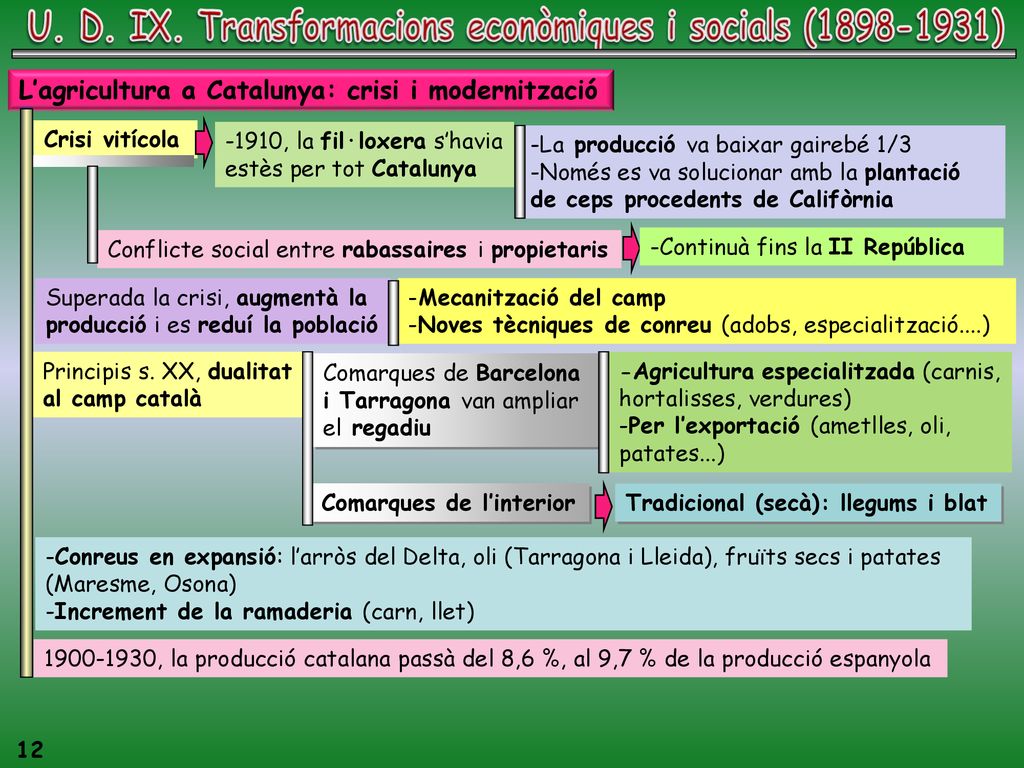 U. D. IX. Transformacions econòmiques i socials (1898-1931)

L'agricultura a Catalunya: crisi i modernització

Crisi vitícola

-1910, la fil·loxera s'havia estès per tot Catalunya

-La producció va baixar gairebé 1/3
-Només es va solucionar amb la plantació de ceps procedents de Califòrnia

Conflicte social entre rabassaires i propietaris

-Continuà fins la II República

Superada la crisi, augmentà la producció i es reduí la població

-Mecanització del camp
-Noves tècniques de conreu (adobs, especialització....)

Principis s. XX, dualitat al camp català

Comarques de Barcelona i Tarragona van ampliar el regadiu

-Agricultura especialitzada (carnis, hortalisses, verdures)
-Per l'exportació (ametlles, oli, patates...)

Comarques de l'interior

Tradicional (secà): llegums i blat

-Conreus en expansió: l'arròs del Delta, oli (Tarragona i Lleida), fruïts secs i patates (Maresme, Osona)
-Increment de la ramaderia (carn, llet)

1900-1930, la producció catalana passà del 8,6 %, al 9,7 % de la producció espanyola

12